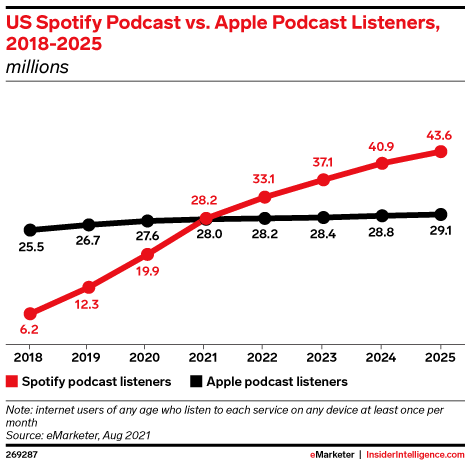 US Spotify Podcast vs. Apple Podcast Listeners, 2018-2025
millions

43.6
40.9
37.1
33.1
28.2
25.5
26.7
27.6
28.0
28.2
28.4
28.8
29.1
19.9
12.3
6.2

2018
2019
2020
2021
2022
2023
2024
2025

Spotify podcast listeners
Apple podcast listeners

Note: internet users of any age who listen to each service on any device at least once per month
Source: eMarketer, Aug 2021

269287
eMarketer | InsiderIntelligence.com